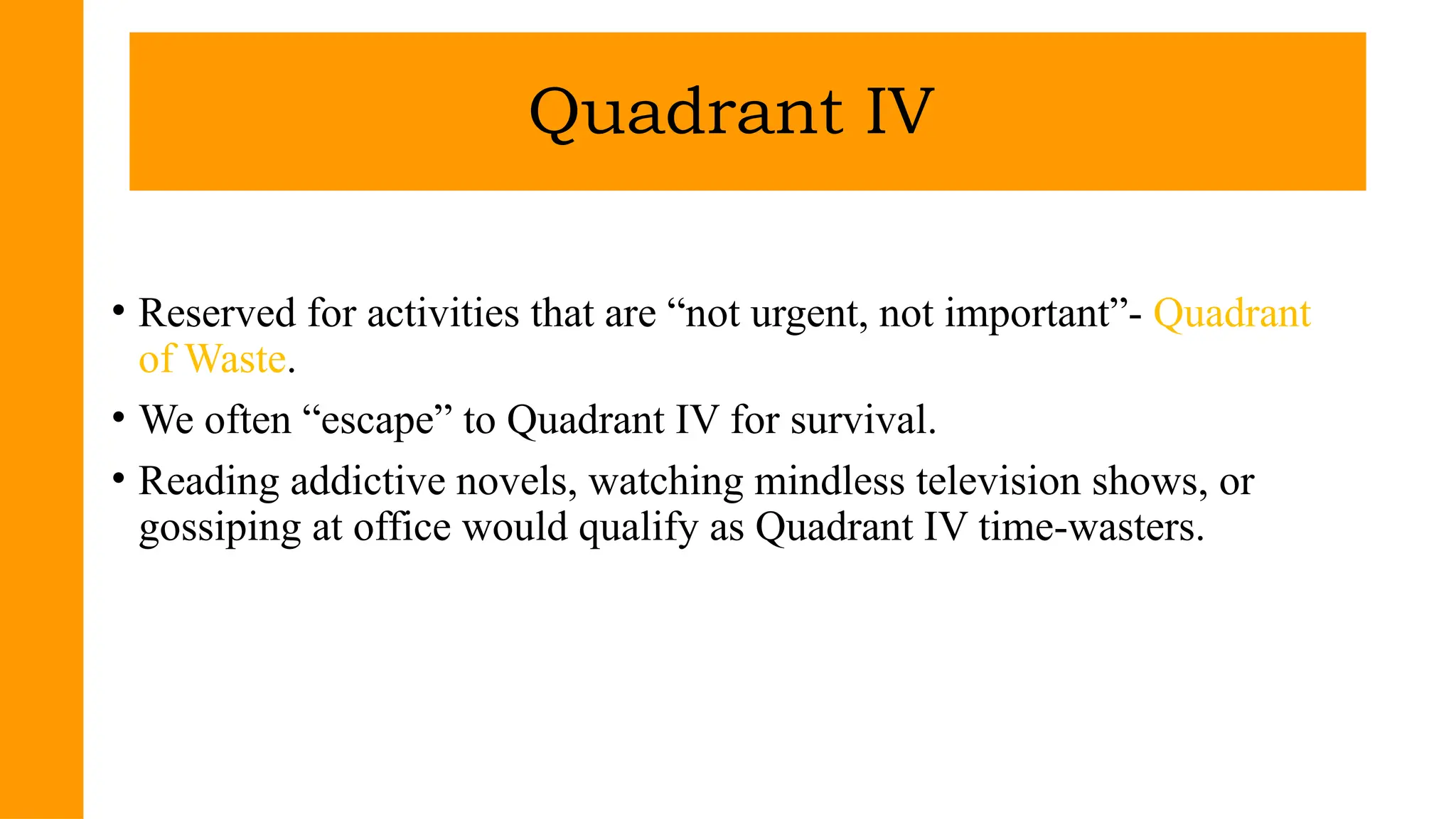 Quadrant IV

• Reserved for activities that are “not urgent, not important”- Quadrant of Waste.

• We often “escape” to Quadrant IV for survival.

• Reading addictive novels, watching mindless television shows, or gossiping at office would qualify as Quadrant IV time-wasters.